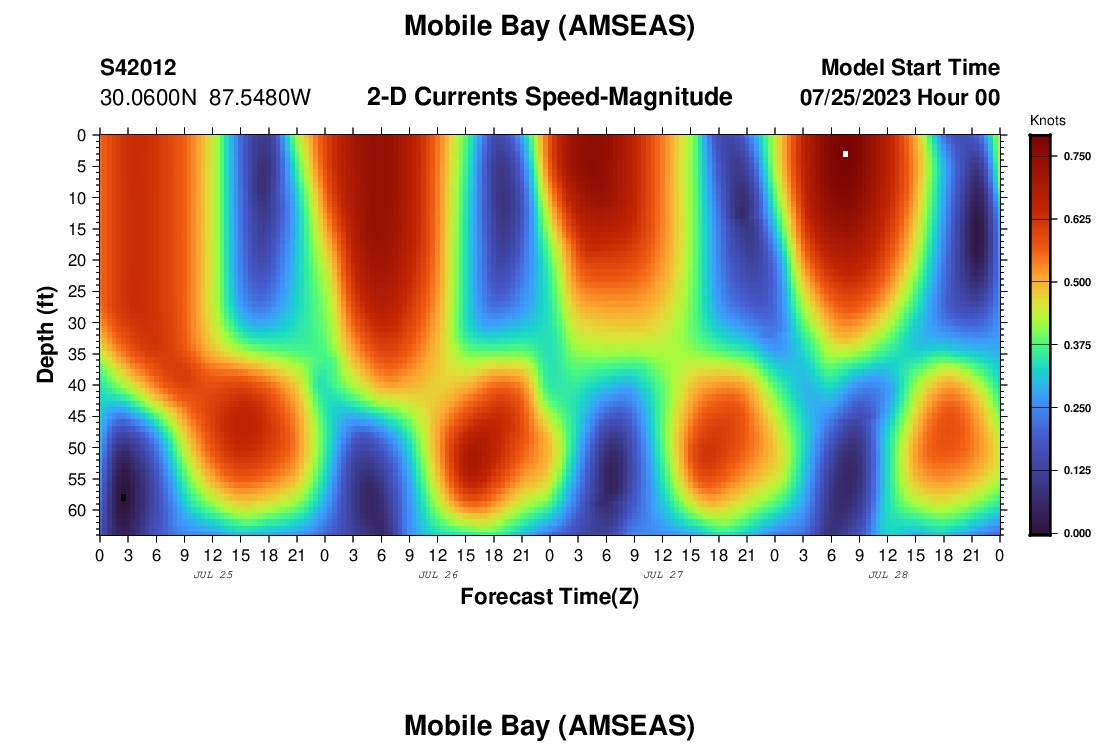 Mobile Bay (AMSEAS)

S42012
30.0600N 87.5480W

2-D Currents Speed-Magnitude

Model Start Time
07/25/2023 Hour 00

Knots
0.750
0.625
0.500
0.375
0.250
0.125
0.000

Depth (ft)
0
5
10
15
20
25
30
35
40
45
50
55
60

0 3 6 9 12 15 18 21 0 3 6 9 12 15 18 21 0 3 6 9 12 15 18 21 0 3 6 9 12 15 18 21 0
JUL 25
JUL 26
JUL 27
JUL 28

Forecast Time(Z)

Mobile Bay (AMSEAS)